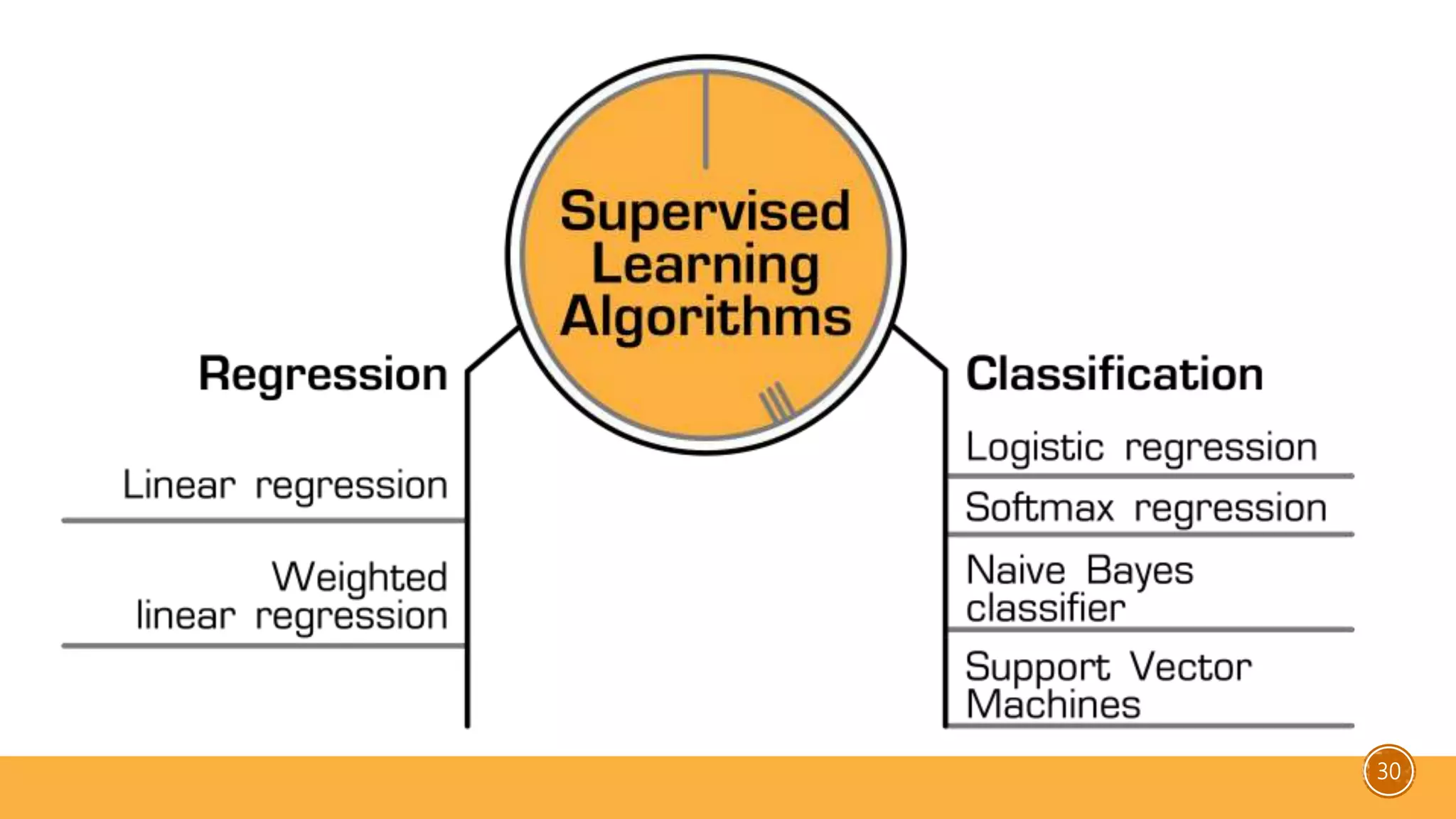 Supervised Learning Algorithms

Regression

Linear regression

Weighted linear regression

Classification

Logistic regression

Softmax regression

Naive Bayes classifier

Support Vector Machines

30